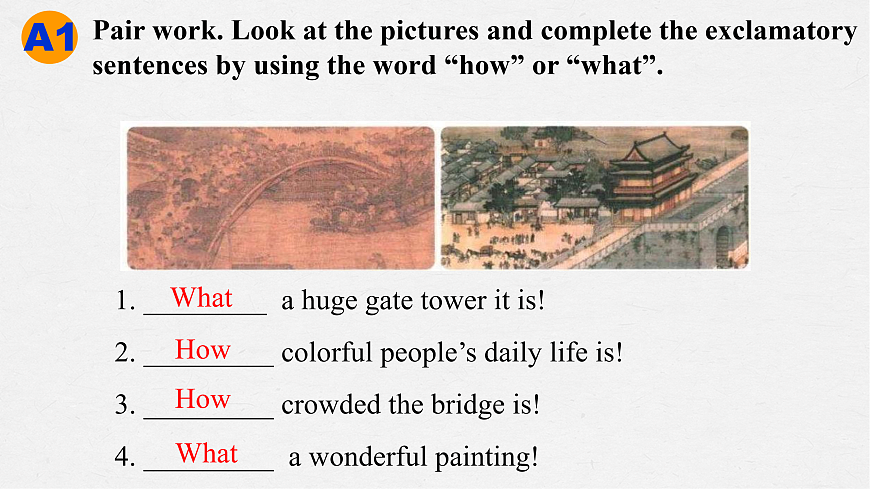 A1 Pair work. Look at the pictures and complete the exclamatory sentences by using the word “how” or “what”.

1. What a huge gate tower it is!

2. How colorful people’s daily life is!

3. How crowded the bridge is!

4. What a wonderful painting!